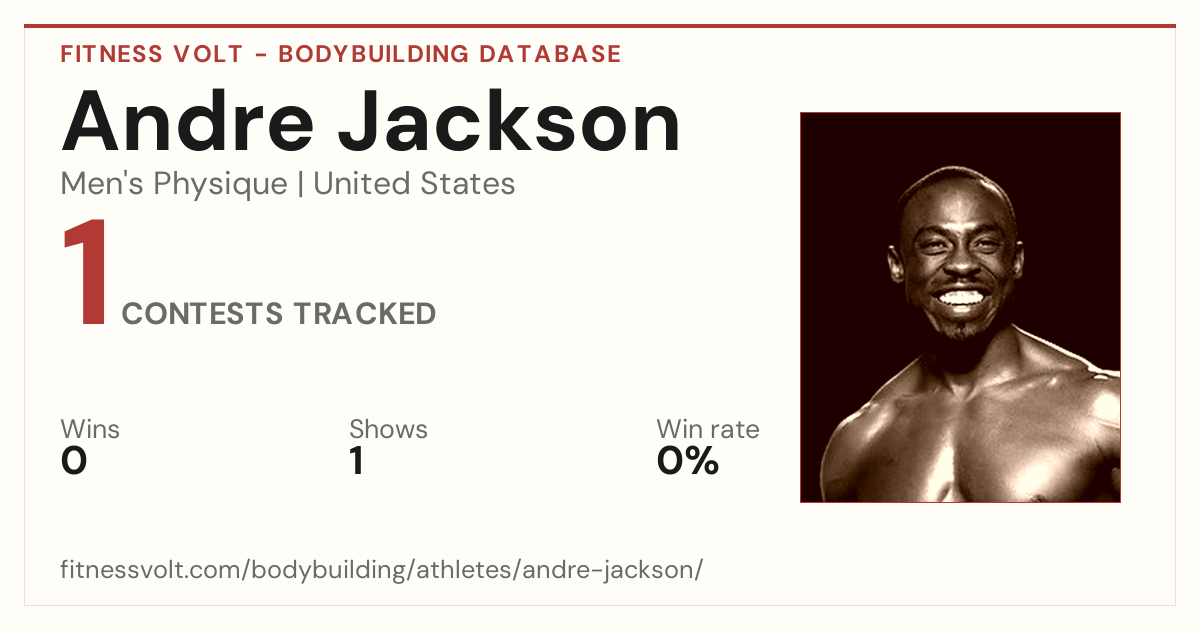 FITNESS VOLT - BODYBUILDING DATABASE

Andre Jackson

Men's Physique | United States

1 CONTESTS TRACKED

Wins
0

Shows
1

Win rate
0%

fitnessvolt.com/bodybuilding/athletes/andre-jackson/